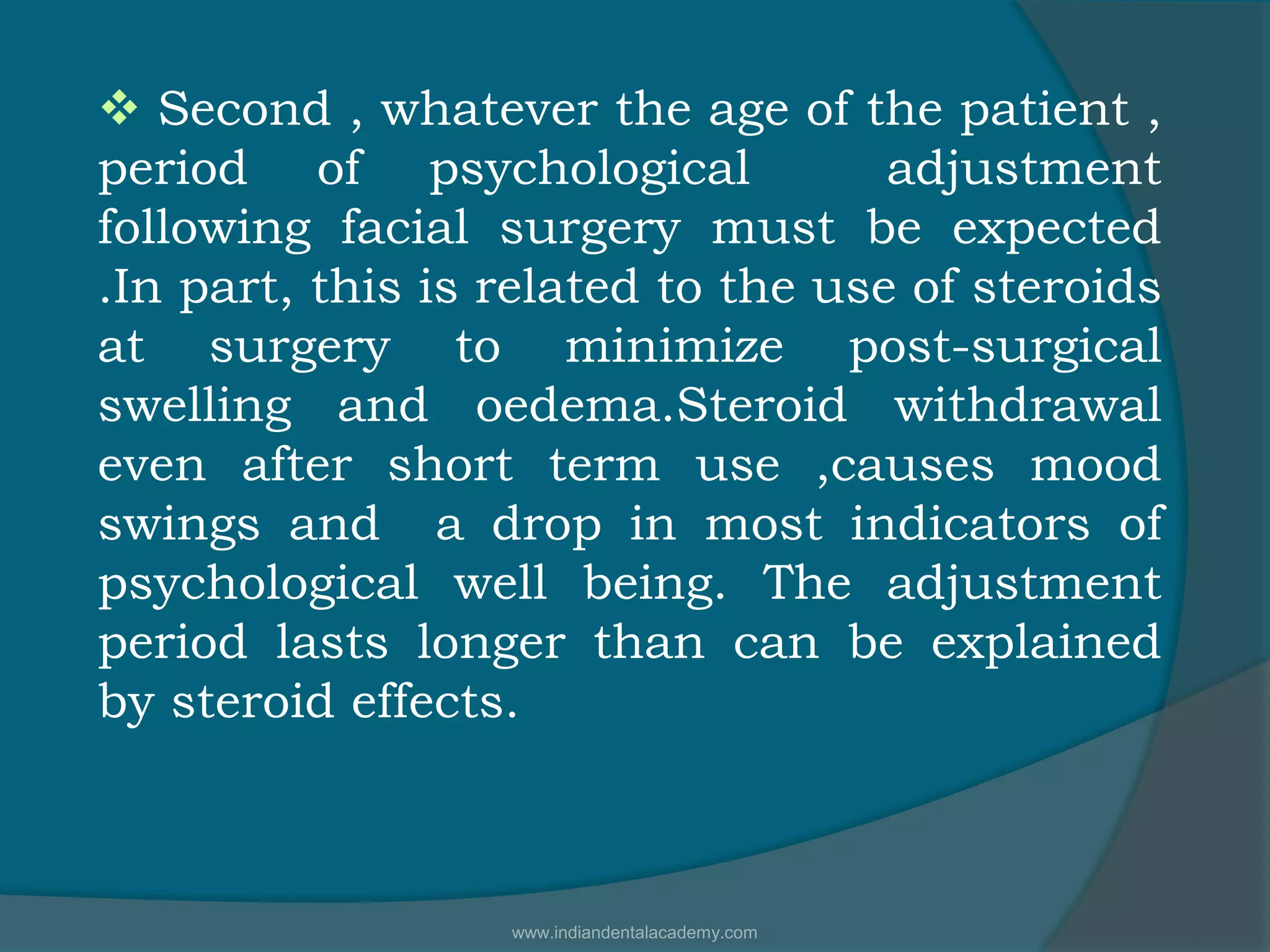 ❖ Second , whatever the age of the patient , period of psychological adjustment following facial surgery must be expected .In part, this is related to the use of steroids at surgery to minimize post-surgical swelling and oedema.Steroid withdrawal even after short term use ,causes mood swings and a drop in most indicators of psychological well being. The adjustment period lasts longer than can be explained by steroid effects.

www.indiandentalacademy.com